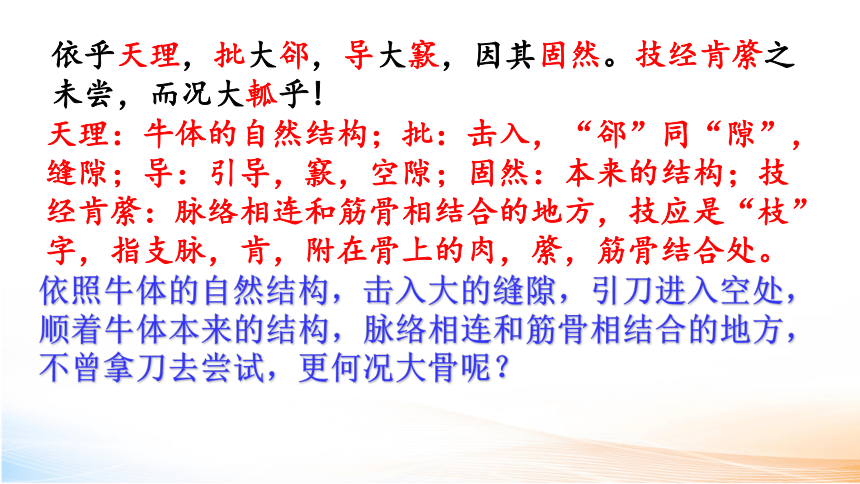 依乎天理，批大郤，导大窾，因其固然。技经肯綮之未尝，而况大軱乎！

天理：牛体的自然结构；批：击入，“郤”同“隙”，缝隙；导：引导，窾，空隙；固然：本来的结构；技经肯綮：脉络相连和筋骨相结合的地方，技应是“枝”字，指支脉，肯，附在骨上的肉，綮，筋骨结合处。

依照牛体的自然结构，击入大的缝隙，引刀进入空处，顺着牛体本来的结构，脉络相连和筋骨相结合的地方，不曾拿刀去尝试，更何况大骨呢？